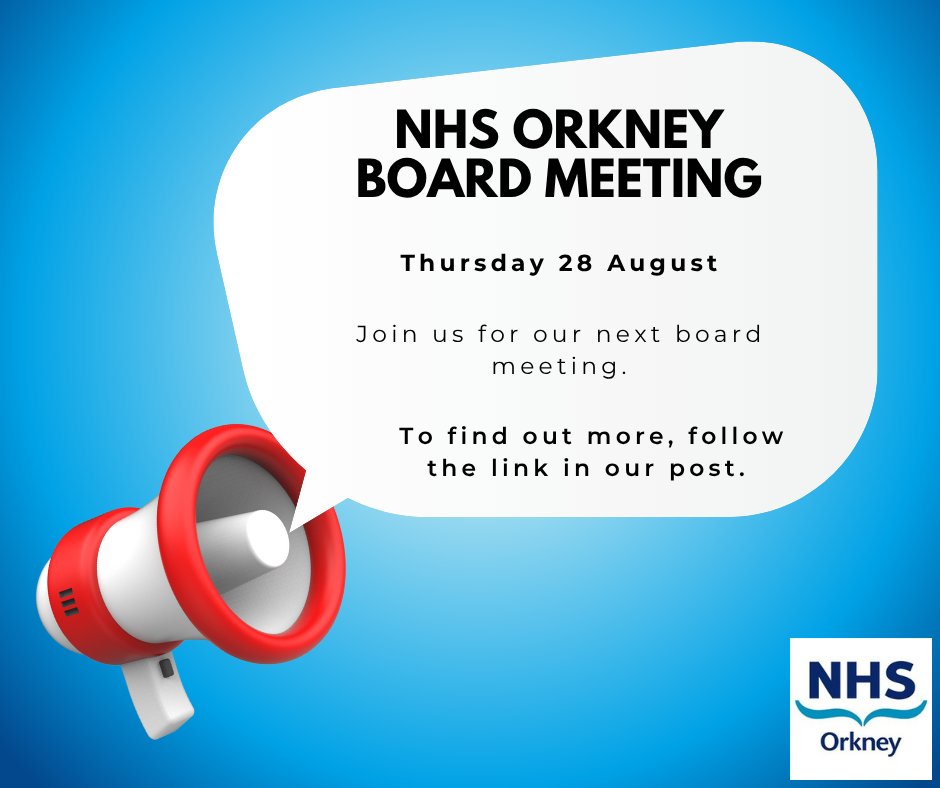 NHS ORKNEY BOARD MEETING

Thursday 28 August

Join us for our next board meeting.

To find out more, follow the link in our post.

NHS
Orkney